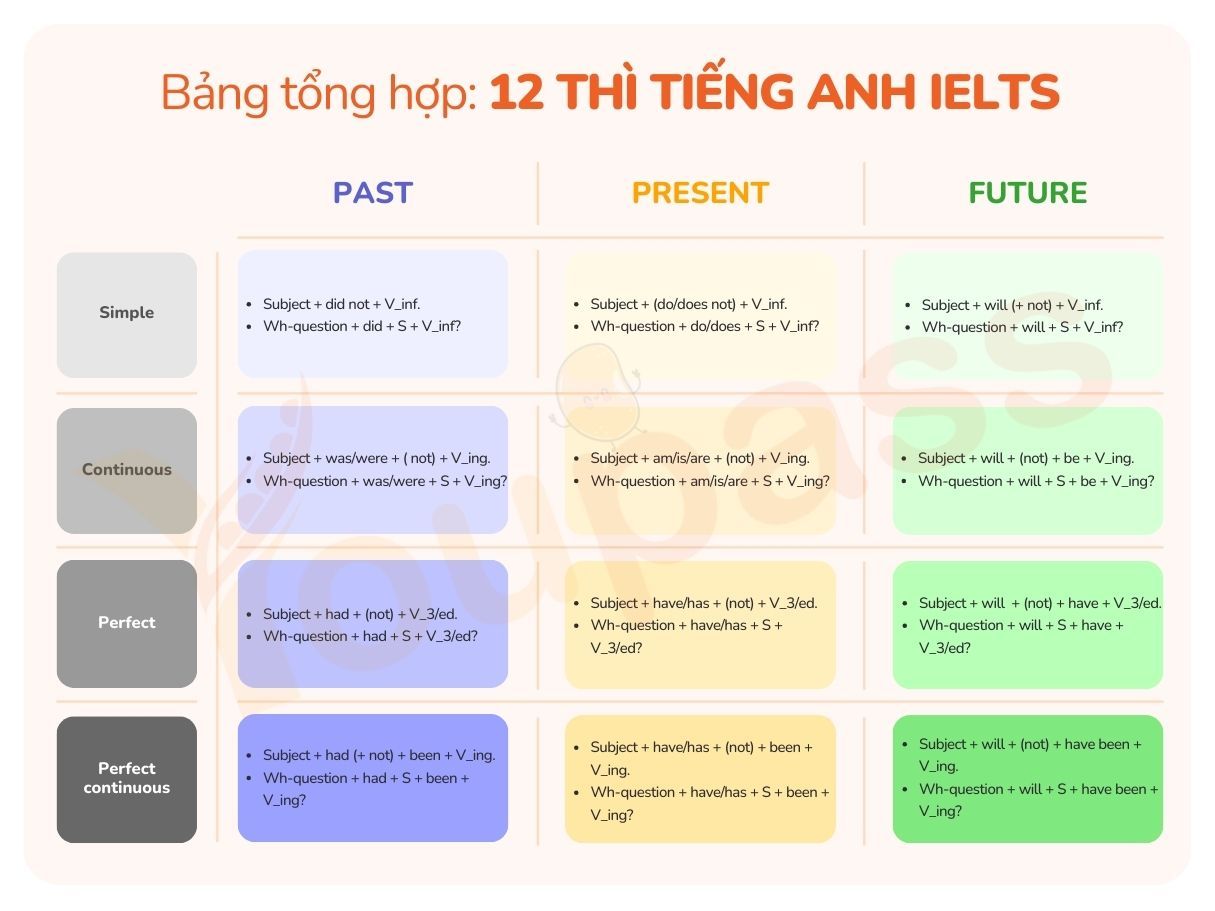 Bảng tổng hợp: 12 THÌ TIẾNG ANH IELTS

| | PAST | PRESENT | FUTURE |
|---|---|---|---|
| Simple | • Subject + did not + V_inf. • Wh-question + did + S + V_inf? | • Subject + (do/does not) + V_inf. • Wh-question + do/does + S + V_inf? | • Subject + will (+ not) + V_inf. • Wh-question + will + S + V_inf? |
| Continuous | • Subject + was/were + ( not) + V_ing. • Wh-question + was/were + S + V_ing? | • Subject + am/is/are + (not) + V_ing. • Wh-question + am/is/are + S + V_ing? | • Subject + will + (not) + be + V_ing. • Wh-question + will + S + be + V_ing? |
| Perfect | • Subject + had + (not) + V_3/ed. • Wh-question + had + S + V_3/ed? | • Subject + have/has + (not) + V_3/ed. • Wh-question + have/has + S + V_3/ed? | • Subject + will + (not) + have + V_3/ed. • Wh-question + will + S + have + V_3/ed? |
| Perfect continuous | • Subject + had (+ not) + been + V_ing. • Wh-question + had + S + been + V_ing? | • Subject + have/has + (not) + been + V_ing. • Wh-question + have/has + S + been + V_ing? | • Subject + will + (not) + have been + V_ing. • Wh-question + will + S + have been + V_ing? |

Youpass